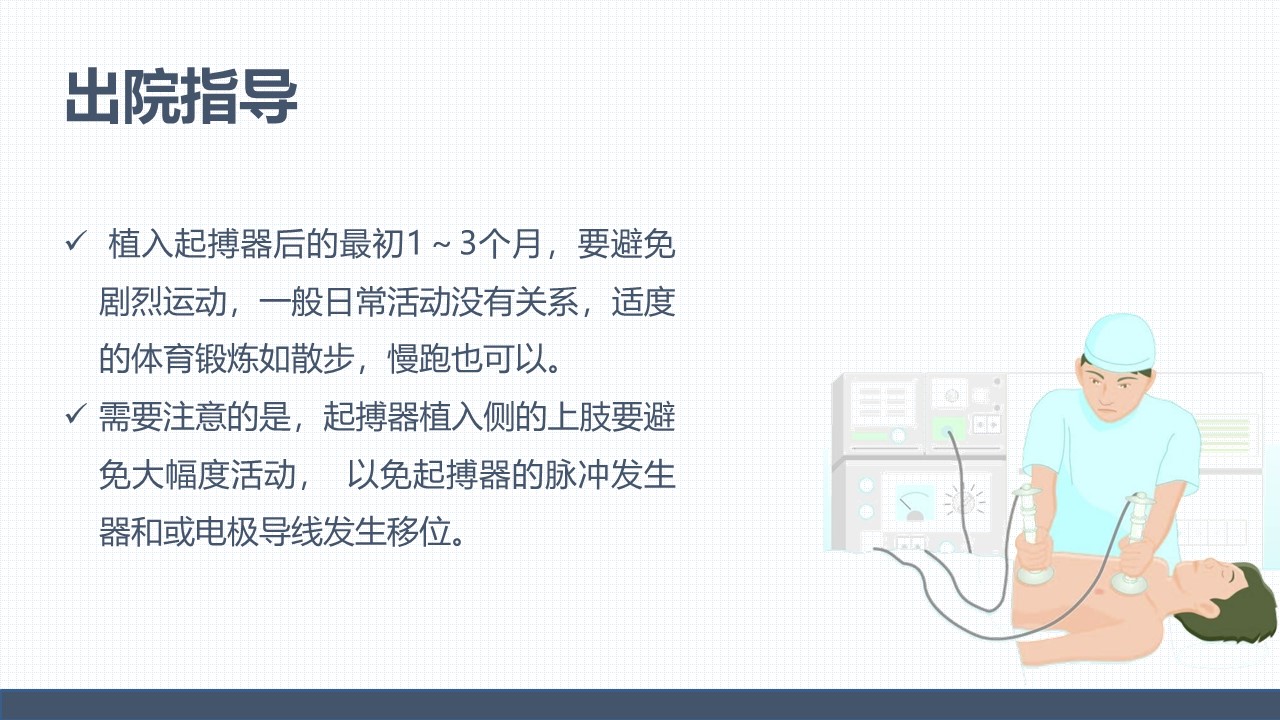 出院指导

✓ 植入起搏器后的最初1～3个月，要避免剧烈运动，一般日常活动没有关系，适度的体育锻炼如散步，慢跑也可以。

✓ 需要注意的是，起搏器植入侧的上肢要避免大幅度活动， 以免起搏器的脉冲发生器和或电极导线发生移位。